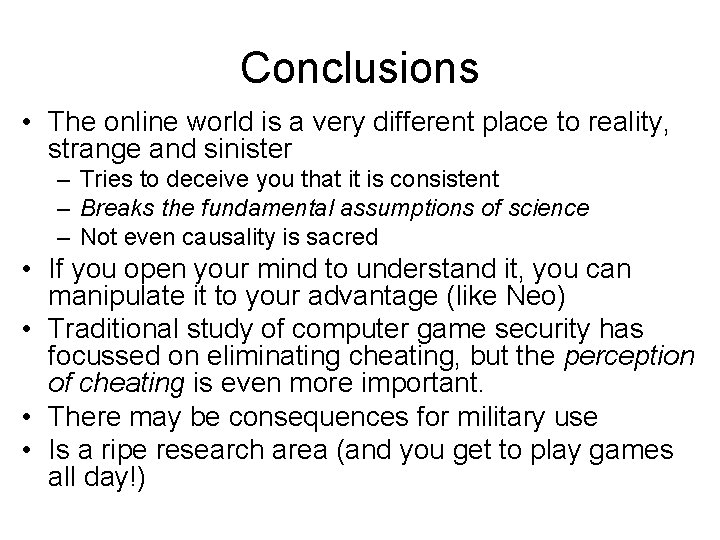 Conclusions

• The online world is a very different place to reality, strange and sinister
– Tries to deceive you that it is consistent
– Breaks the fundamental assumptions of science
– Not even causality is sacred
• If you open your mind to understand it, you can manipulate it to your advantage (like Neo)
• Traditional study of computer game security has focussed on eliminating cheating, but the perception of cheating is even more important.
• There may be consequences for military use
• Is a ripe research area (and you get to play games all day!)